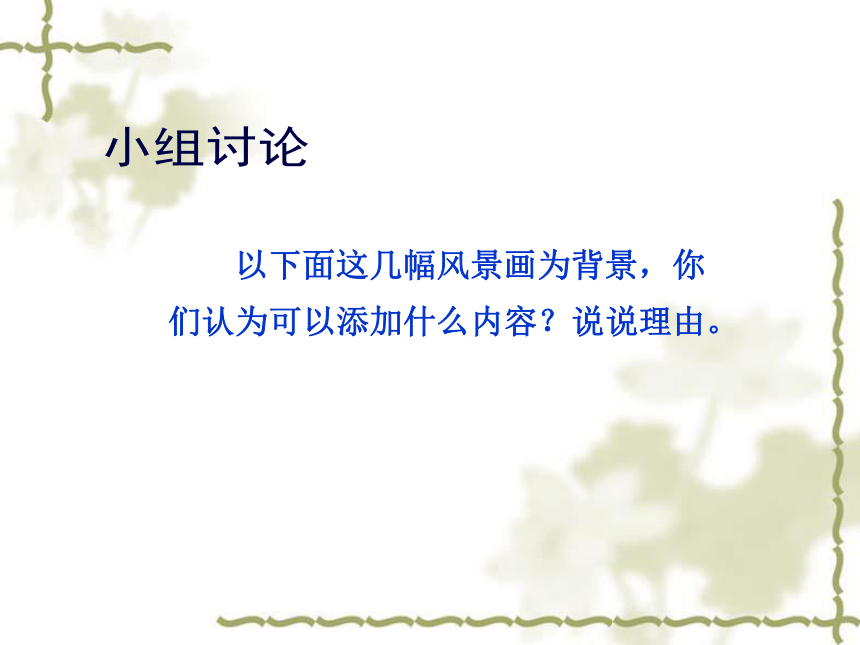 小组讨论

以下面这几幅风景画为背景，你们认为可以添加什么内容？说说理由。